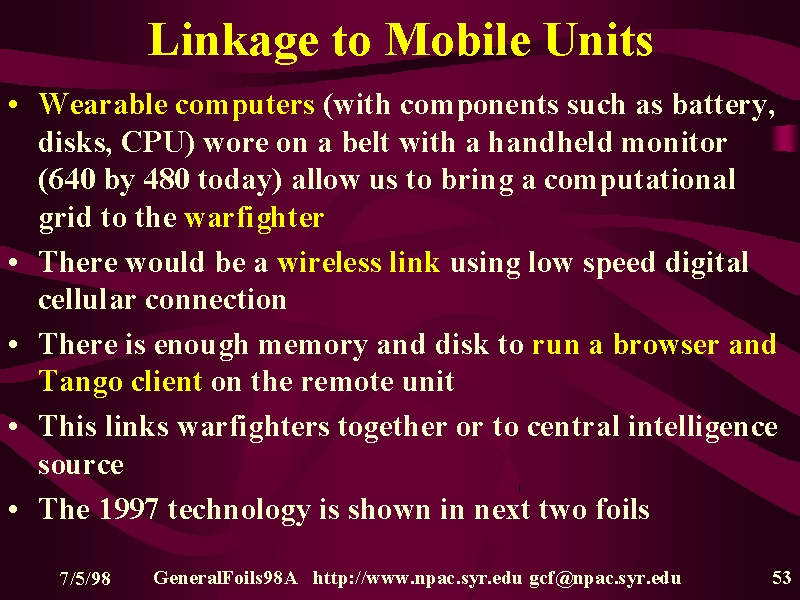 Linkage to Mobile Units

• Wearable computers (with components such as battery, disks, CPU) wore on a belt with a handheld monitor (640 by 480 today) allow us to bring a computational grid to the warfighter

• There would be a wireless link using low speed digital cellular connection

• There is enough memory and disk to run a browser and Tango client on the remote unit

• This links warfighters together or to central intelligence source

• The 1997 technology is shown in next two foils

7/5/98 GeneralFoils98A http://www.npac.syr.edu gcf@npac.syr.edu 53